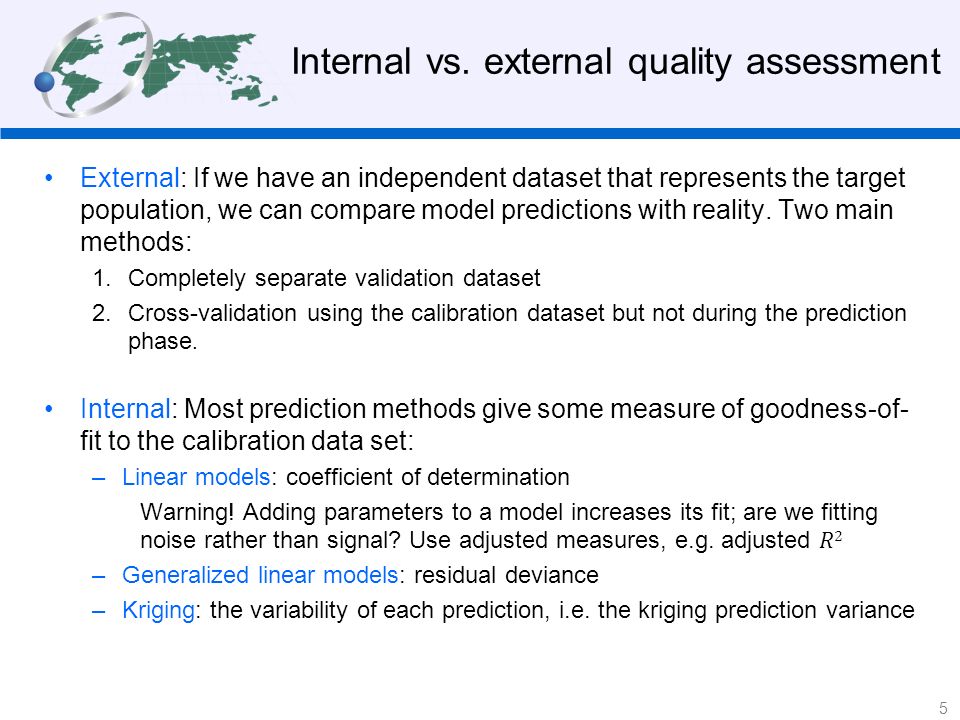 Internal vs. external quality assessment

• External: If we have an independent dataset that represents the target population, we can compare model predictions with reality. Two main methods:

1. Completely separate validation dataset
2. Cross-validation using the calibration dataset but not during the prediction phase.

• Internal: Most prediction methods give some measure of goodness-of-fit to the calibration data set:

– Linear models: coefficient of determination

Warning! Adding parameters to a model increases its fit; are we fitting noise rather than signal? Use adjusted measures, e.g. adjusted $R^2$

– Generalized linear models: residual deviance
– Kriging: the variability of each prediction, i.e. the kriging prediction variance

5